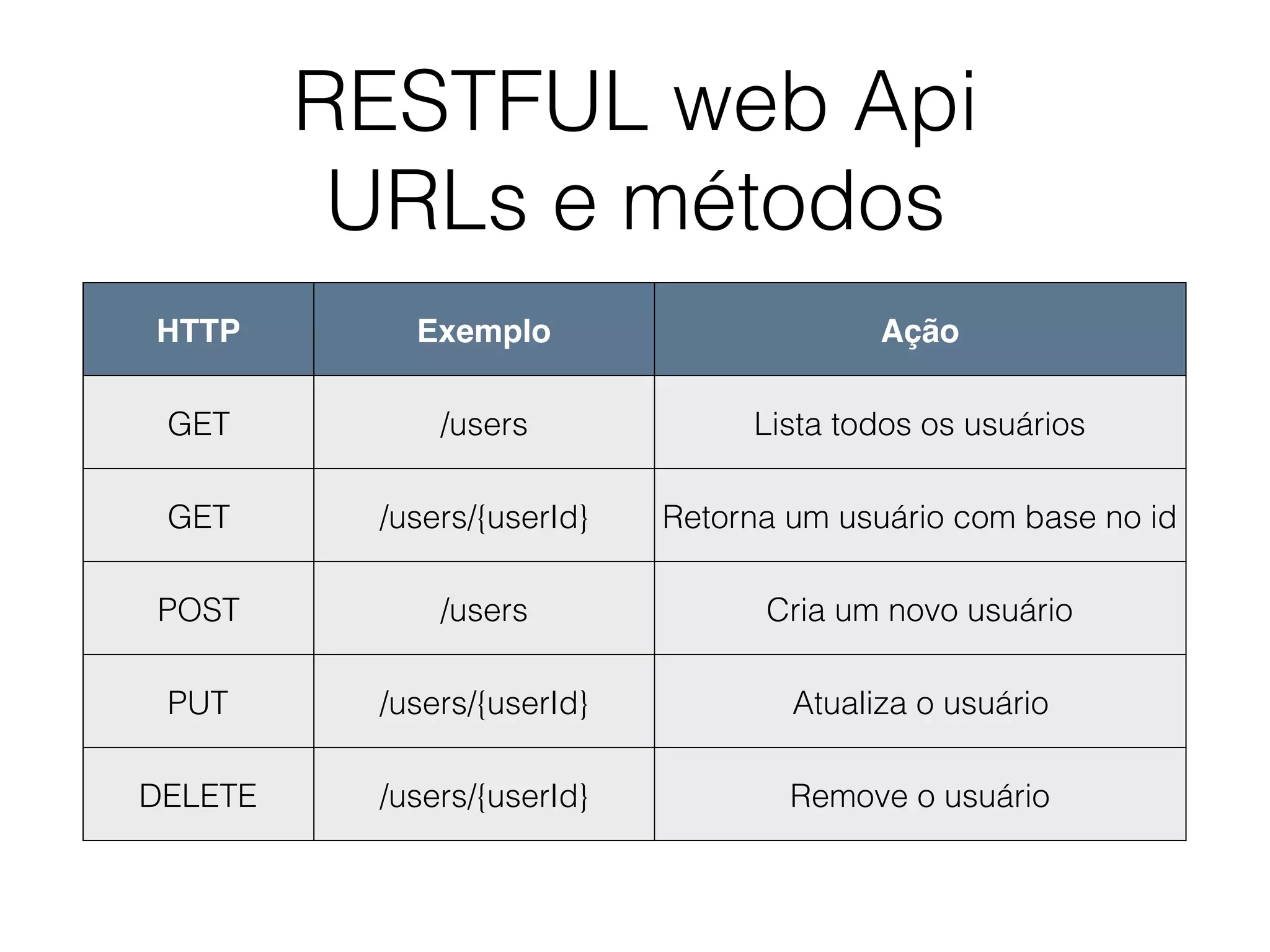 RESTFUL web Api
URLs e métodos

| HTTP | Exemplo | Ação |
|---|---|---|
| GET | /users | Lista todos os usuários |
| GET | /users/{userId} | Retorna um usuário com base no id |
| POST | /users | Cria um novo usuário |
| PUT | /users/{userId} | Atualiza o usuário |
| DELETE | /users/{userId} | Remove o usuário |